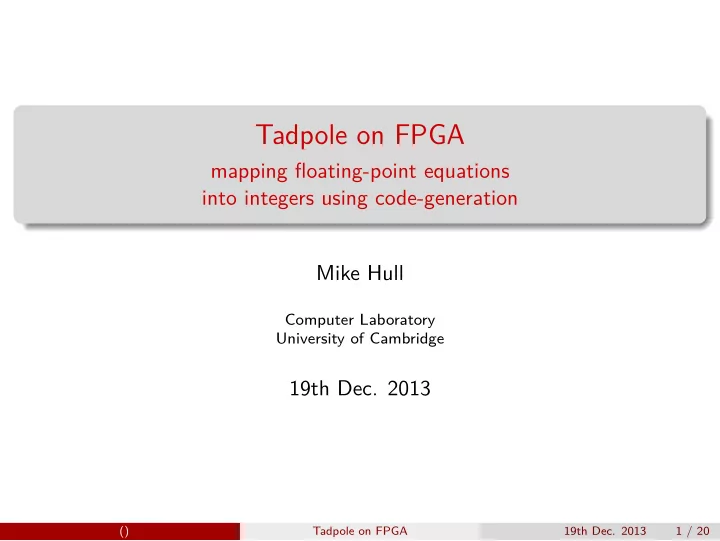 Tadpole on FPGA
mapping floating-point equations into integers using code-generation

Mike Hull

Computer Laboratory
University of Cambridge

19th Dec. 2013

() Tadpole on FPGA 19th Dec. 2013 1 / 20